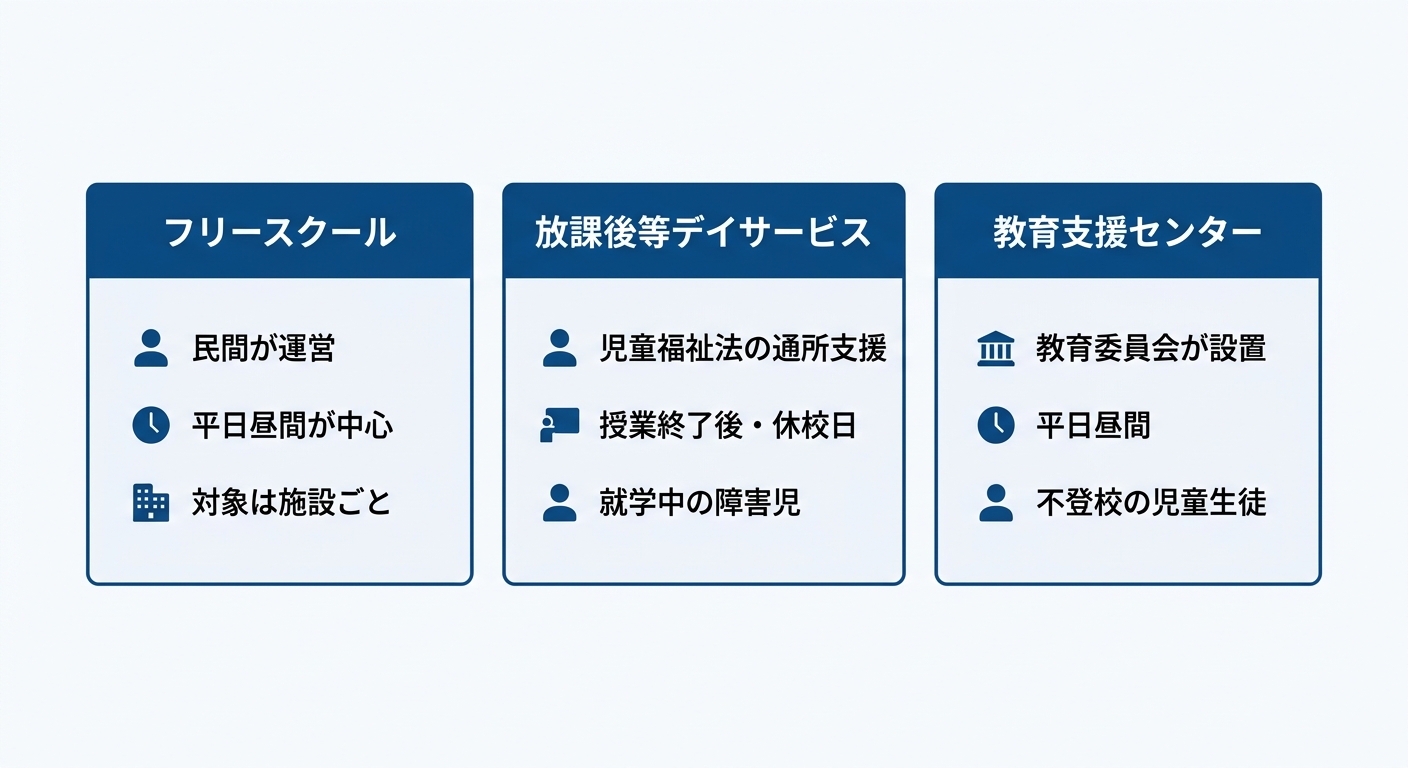 フリースクール

民間が運営

平日昼間が中心

対象は施設ごと

放課後等デイサービス

児童福祉法の通所支援

授業終了後・休校日

就学中の障害児

教育支援センター

教育委員会が設置

平日昼間

不登校の児童生徒